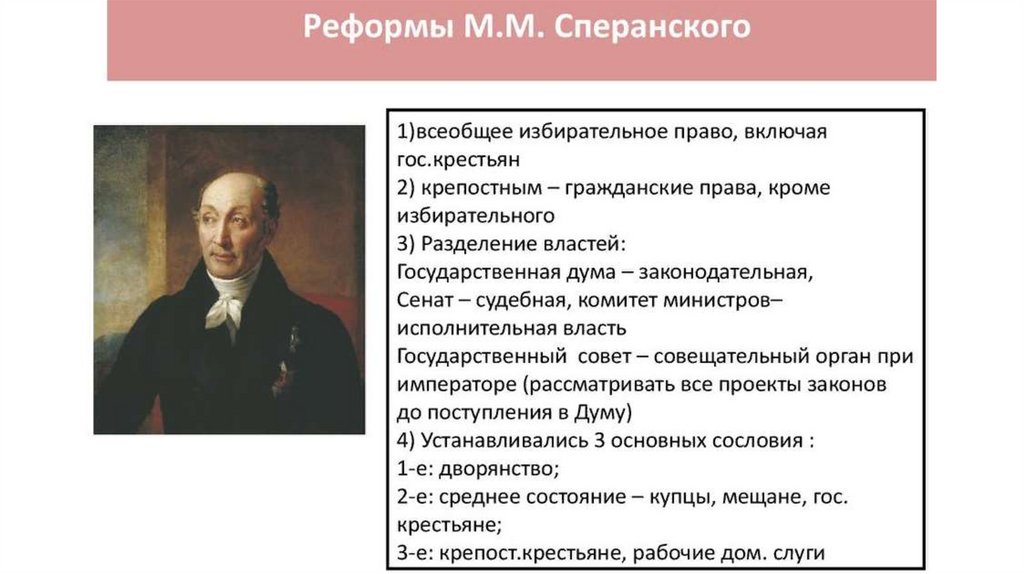 Реформы М.М. Сперанского

1)всеобщее избирательное право, включая гос.крестьян
2) крепостным – гражданские права, кроме избирательного
3) Разделение властей:
Государственная дума – законодательная,
Сенат – судебная, комитет министров– исполнительная власть
Государственный совет – совещательный орган при императоре (рассматривать все проекты законов до поступления в Думу)
4) Устанавливались 3 основных сословия :
1-е: дворянство;
2-е: среднее состояние – купцы, мещане, гос. крестьяне;
3-е: крепост.крестьяне, рабочие дом. слуги